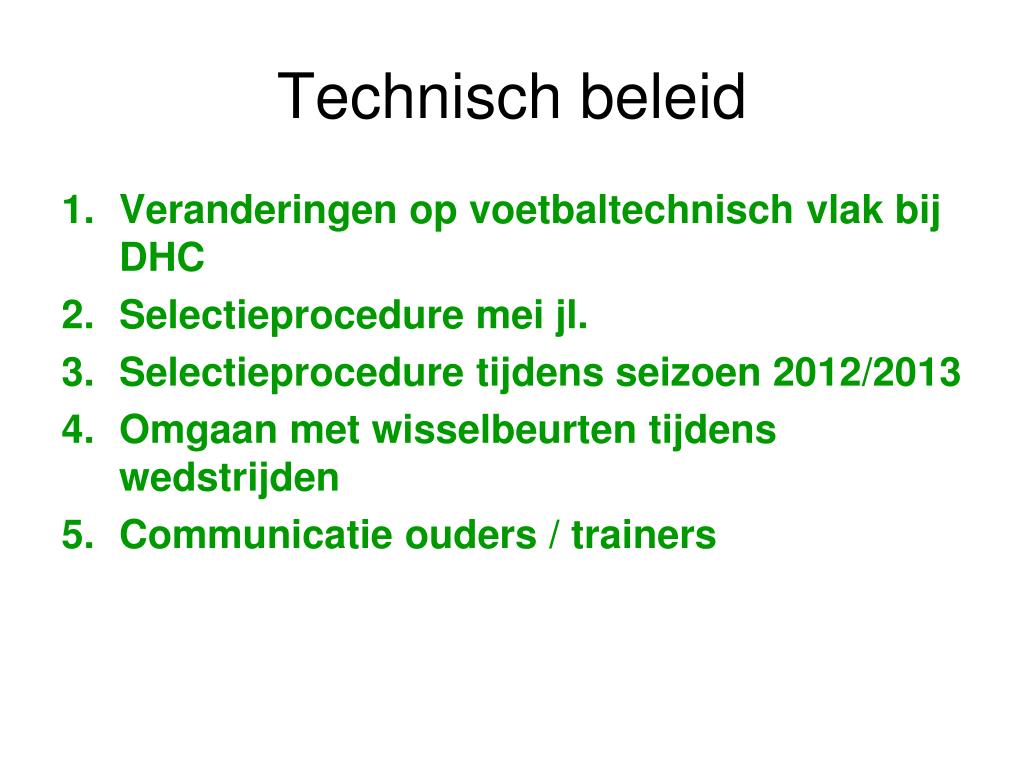 Technisch beleid

1. Veranderingen op voetbaltechnisch vlak bij DHC
2. Selectieprocedure mei jl.
3. Selectieprocedure tijdens seizoen 2012/2013
4. Omgaan met wisselbeurten tijdens wedstrijden
5. Communicatie ouders / trainers